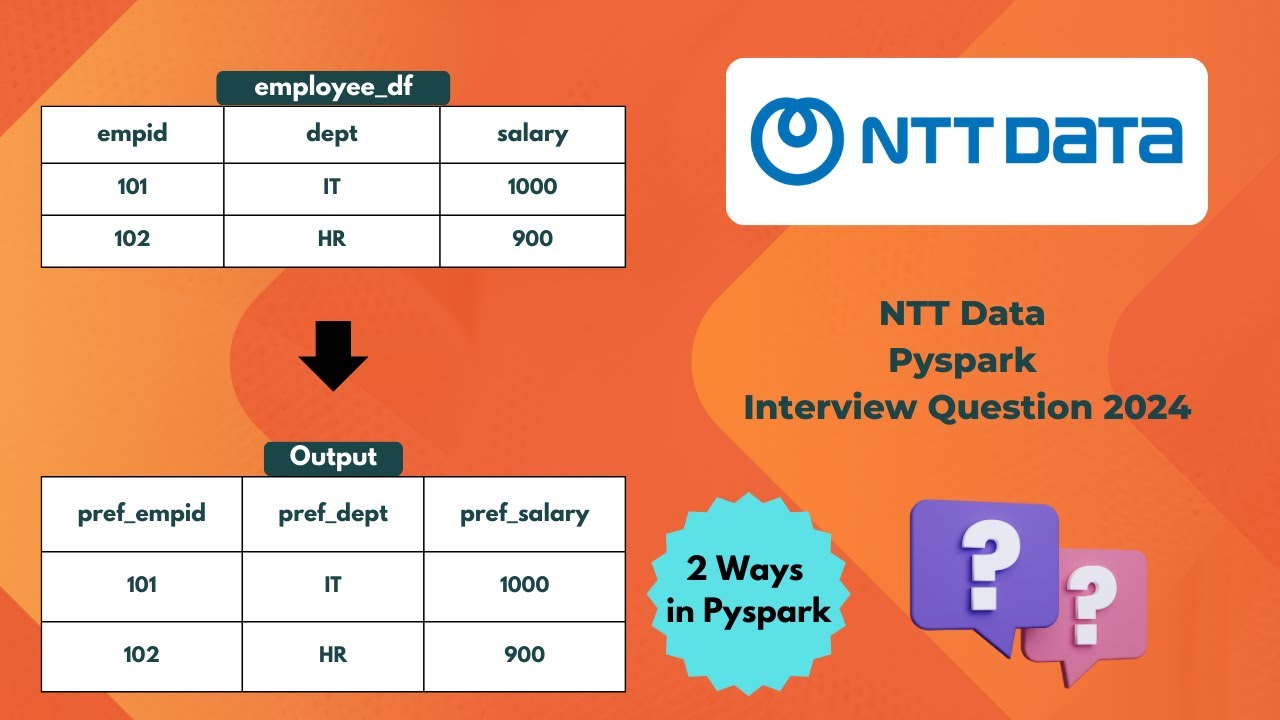 employee_df

| empid | dept | salary |
|---|---|---|
| 101 | IT | 1000 |
| 102 | HR | 900 |

Output

| pref_empid | pref_dept | pref_salary |
|---|---|---|
| 101 | IT | 1000 |
| 102 | HR | 900 |

NTT DATA

NTT Data
Pyspark
Interview Question 2024

2 Ways in Pyspark

?
?